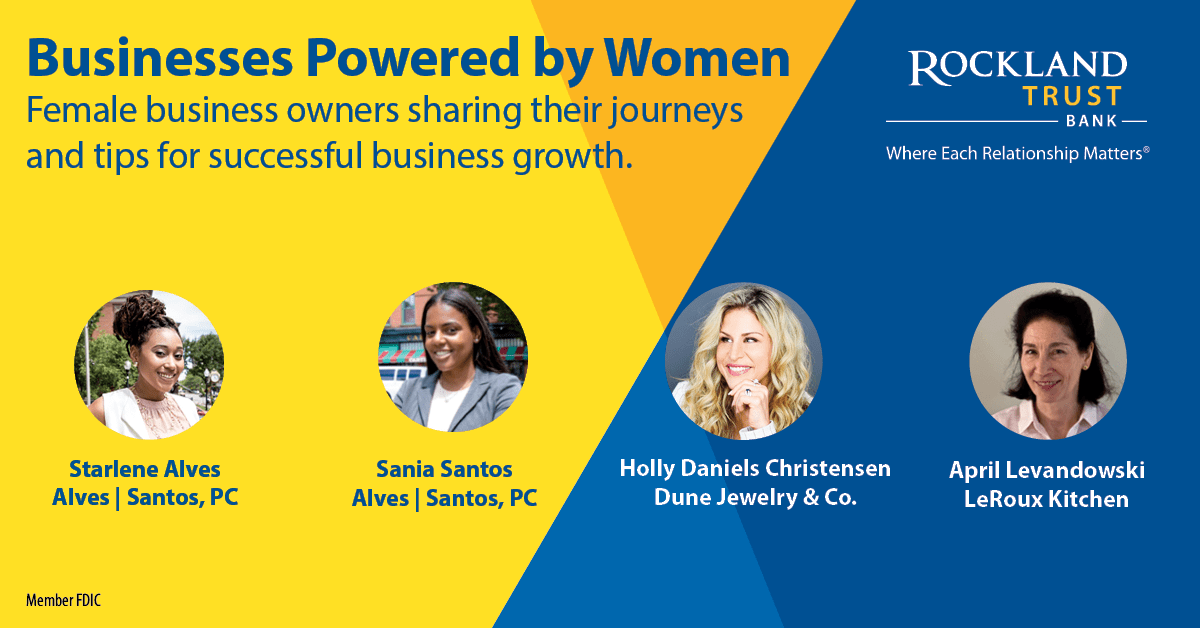 Businesses Powered by Women
Female business owners sharing their journeys and tips for successful business growth.

ROCKLAND TRUST BANK
Where Each Relationship Matters®

Starlene Alves
Alves | Santos, PC

Sania Santos
Alves | Santos, PC

Holly Daniels Christensen
Dune Jewelry & Co.

April Levandowski
LeRoux Kitchen

Member FDIC